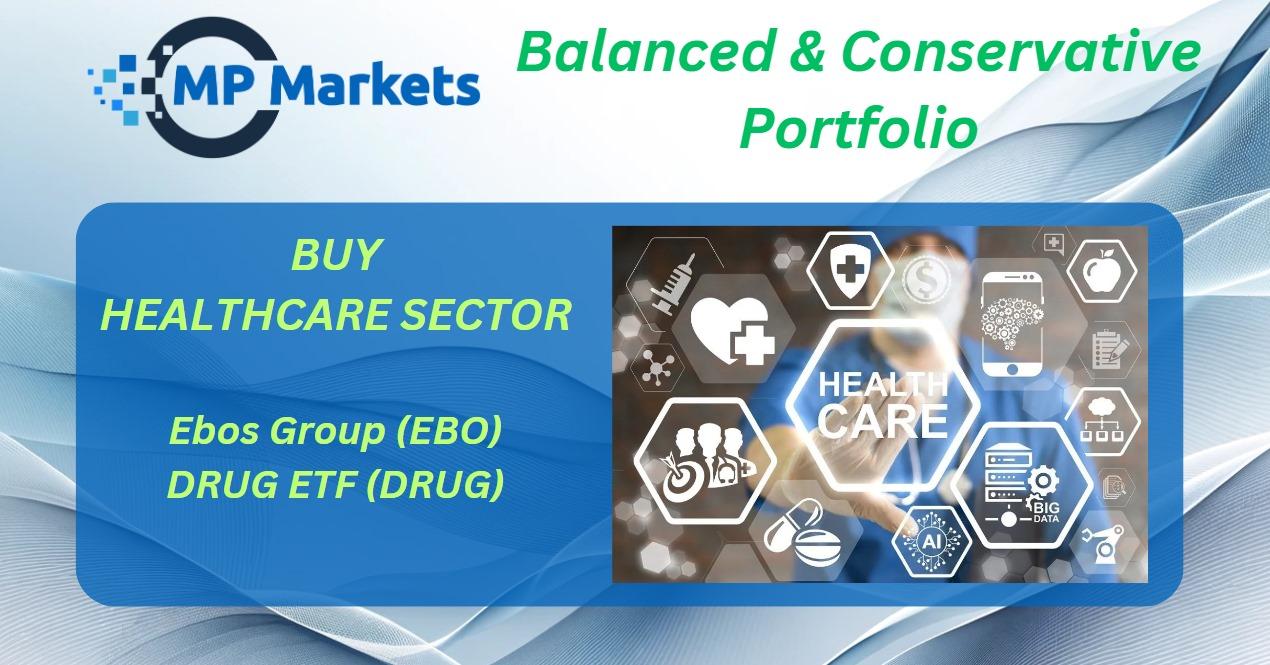 MP Markets

Balanced & Conservative Portfolio

BUY
HEALTHCARE SECTOR

Ebos Group (EBO)
DRUG ETF (DRUG)

HEALTH CARE

BIG DATA

AI